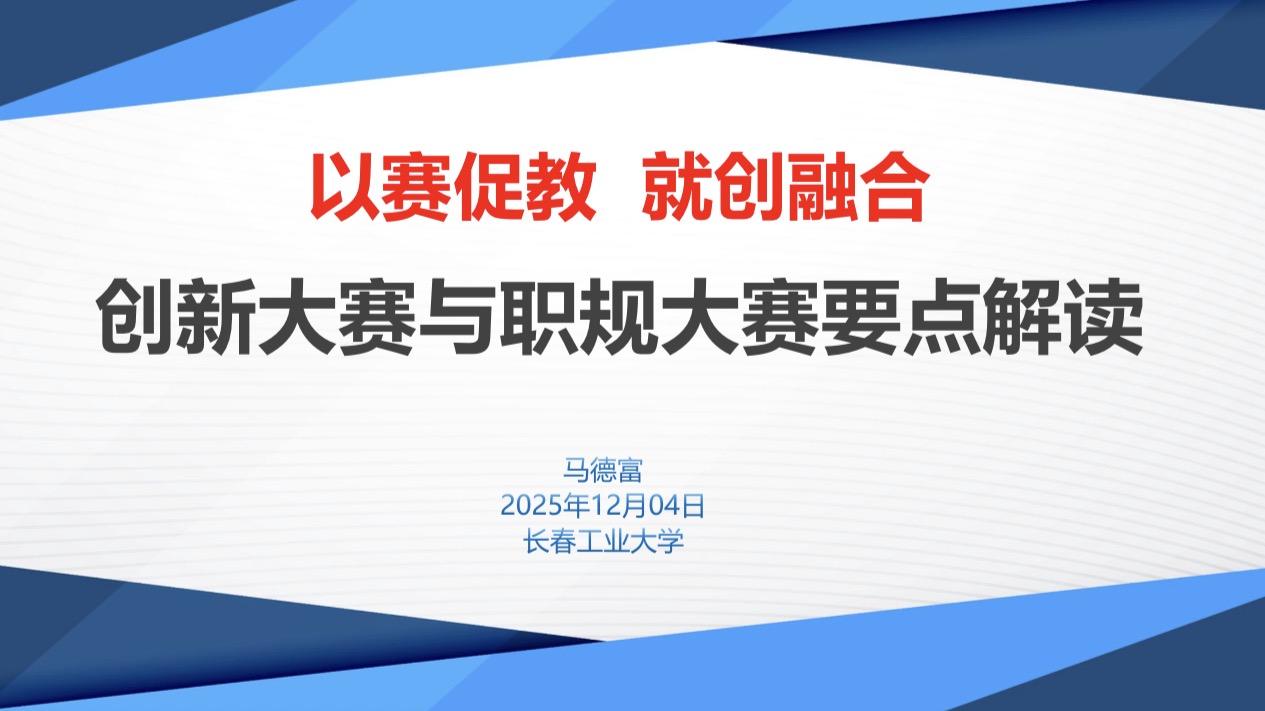 以赛促教 就创融合

创新大赛与职规大赛要点解读

马德富
2025年12月04日
长春工业大学